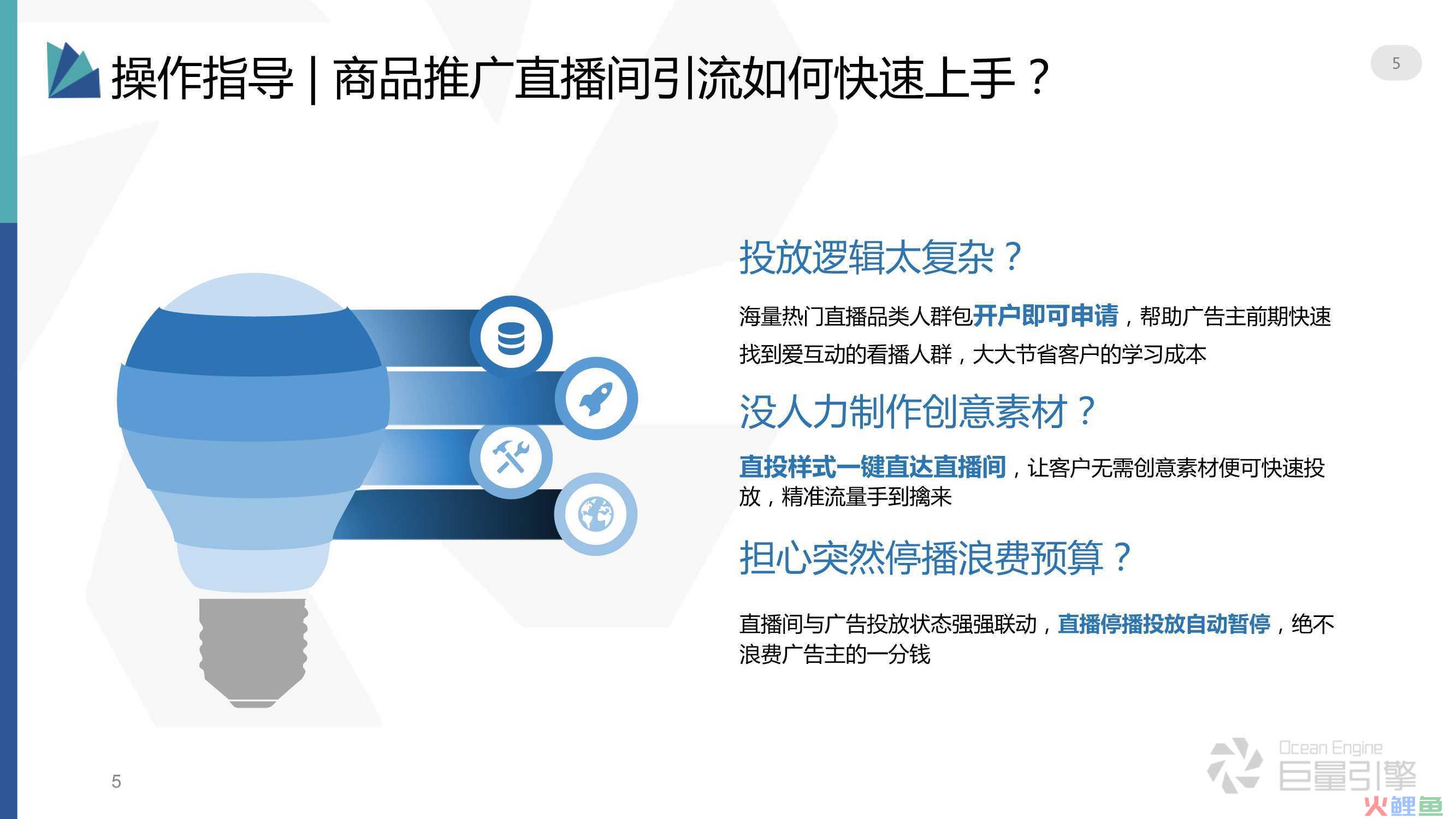 操作指导 | 商品推广直播间引流如何快速上手？

5

投放逻辑太复杂？

海量热门直播品类人群包开户即可申请，帮助广告主前期快速找到爱互动的看播人群，大大节省客户的学习成本

没人力制作创意素材？

直投样式一键直达直播间，让客户无需创意素材便可快速投放，精准流量手到擒来

担心突然停播浪费预算？

直播间与广告投放状态强强联动，直播停播投放自动暂停，绝不浪费广告主的一分钱

5

Ocean Engine
巨量引擎

火鲤鱼